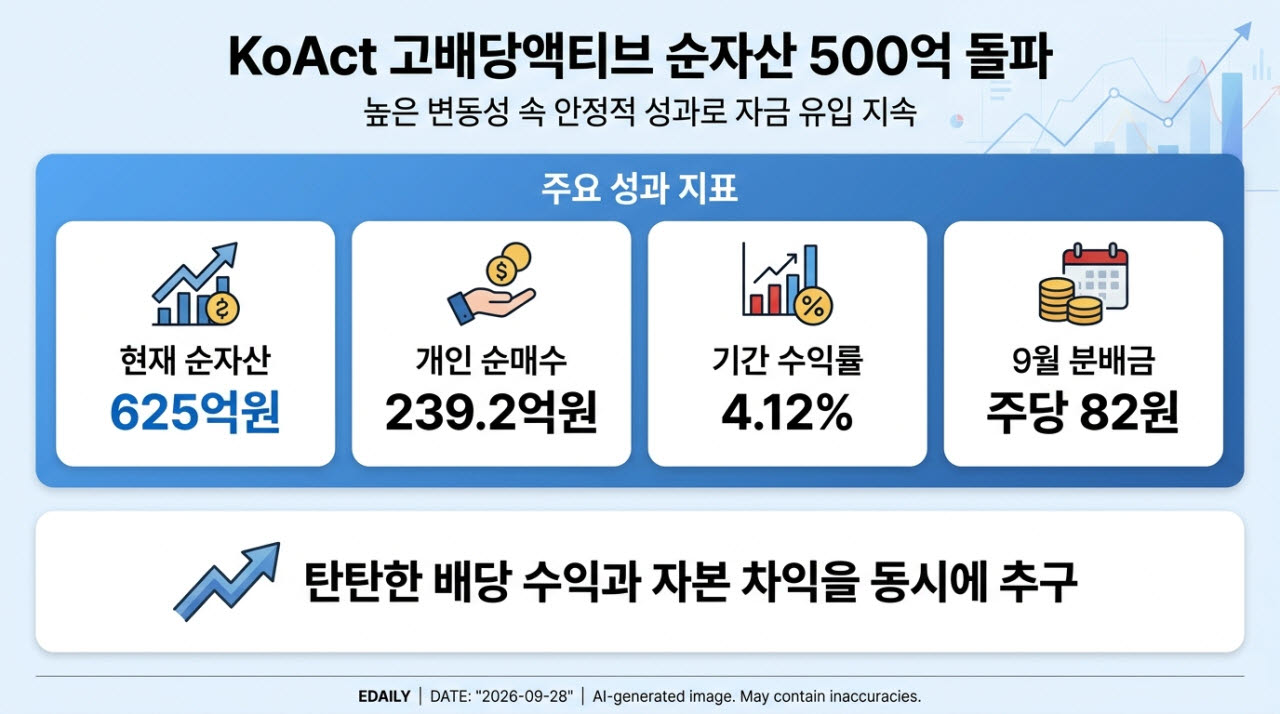 KoAct 고배당액티브 순자산 500억 돌파

높은 변동성 속 안정적 성과로 자금 유입 지속

주요 성과 지표

현재 순자산
625억원

개인 순매수
239.2억원

기간 수익률
4.12%

9월 분배금
주당 82원

탄탄한 배당 수익과 자본 차익을 동시에 추구

EDAILY | DATE: "2026-09-28" | AI-generated image. May contain inaccuracies.